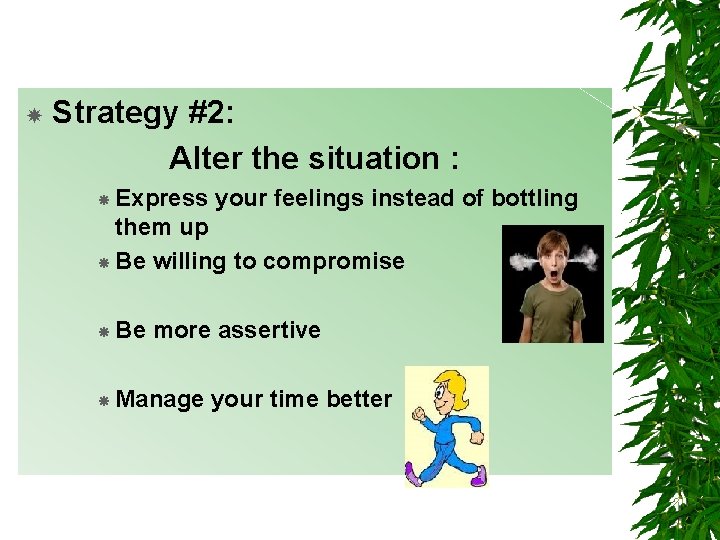 Strategy #2:

Alter the situation :

Express your feelings instead of bottling them up

Be willing to compromise

Be more assertive

Manage your time better